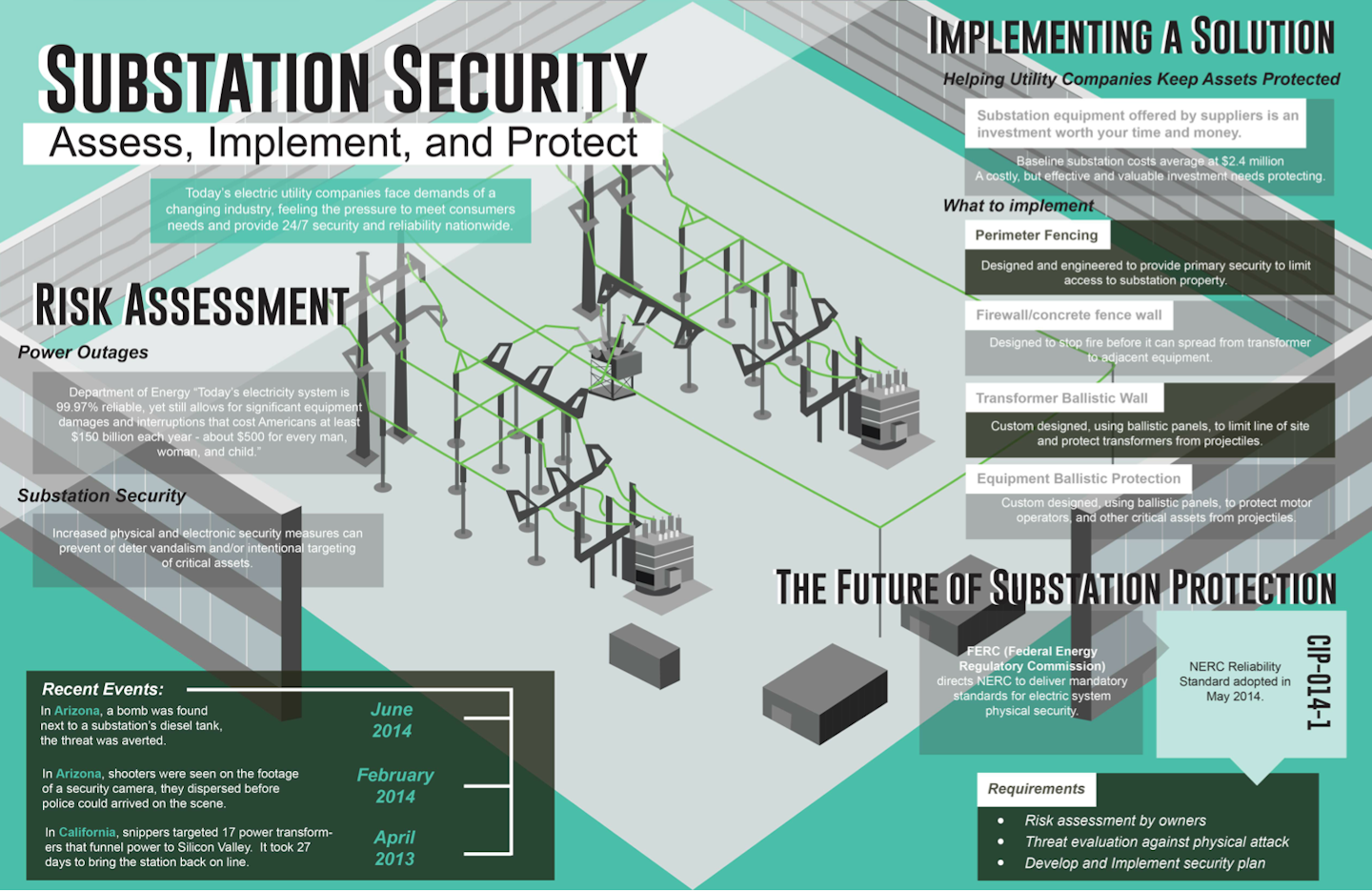 SUBSTATION SECURITY
Assess, Implement, and Protect

Today's electric utility companies face demands of a changing industry, feeling the pressure to meet consumers needs and provide 24/7 security and reliability nationwide.

RISK ASSESSMENT

Power Outages

Department of Energy "Today's electricity system is 99.97% reliable, yet still allows for significant equipment damages and interruptions that cost Americans at least $150 billion each year - about $500 for every man, woman, and child."

Substation Security

Increased physical and electronic security measures can prevent or deter vandalism and/or intentional targeting of critical assets.

Recent Events:

In Arizona, a bomb was found next to a substation's diesel tank, the threat was averted.

June 2014

In Arizona, shooters were seen on the footage of a security camera, they dispersed before police could arrived on the scene.

February 2014

In California, snippers targeted 17 power transformers that funnel power to Silicon Valley. It took 27 days to bring the station back on line.

April 2013

IMPLEMENTING A SOLUTION

Helping Utility Companies Keep Assets Protected

Substation equipment offered by suppliers is an investment worth your time and money.

Baseline substation costs average at $2.4 million
A costly, but effective and valuable investment needs protecting.

What to implement

Perimeter Fencing

Designed and engineered to provide primary security to limit access to substation property.

Firewall/concrete fence wall

Designed to stop fire before it can spread from transformer to adjacent equipment.

Transformer Ballistic Wall

Custom designed, using ballistic panels, to limit line of site and protect transformers from projectiles.

Equipment Ballistic Protection

Custom designed, using ballistic panels, to protect motor operators, and other critical assets from projectiles.

THE FUTURE OF SUBSTATION PROTECTION

FERC (Federal Energy Regulatory Commission) directs NERC to deliver mandatory standards for electric system physical security.

NERC Reliability Standard adopted in May 2014.

CIP-014-1

Requirements

• Risk assessment by owners
• Threat evaluation against physical attack
• Develop and Implement security plan